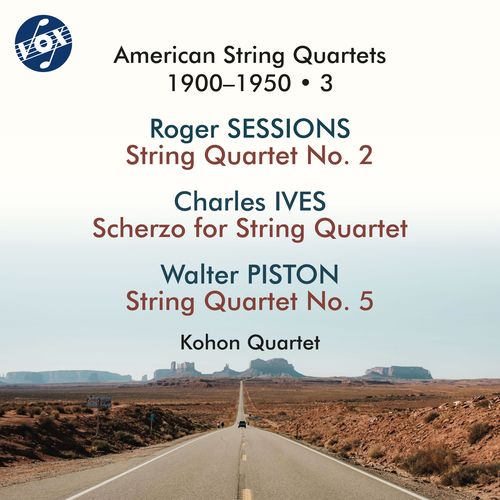 VOX

American String Quartets
1900–1950 • 3

Roger SESSIONS
String Quartet No. 2

Charles IVES
Scherzo for String Quartet

Walter PISTON
String Quartet No. 5

Kohon Quartet